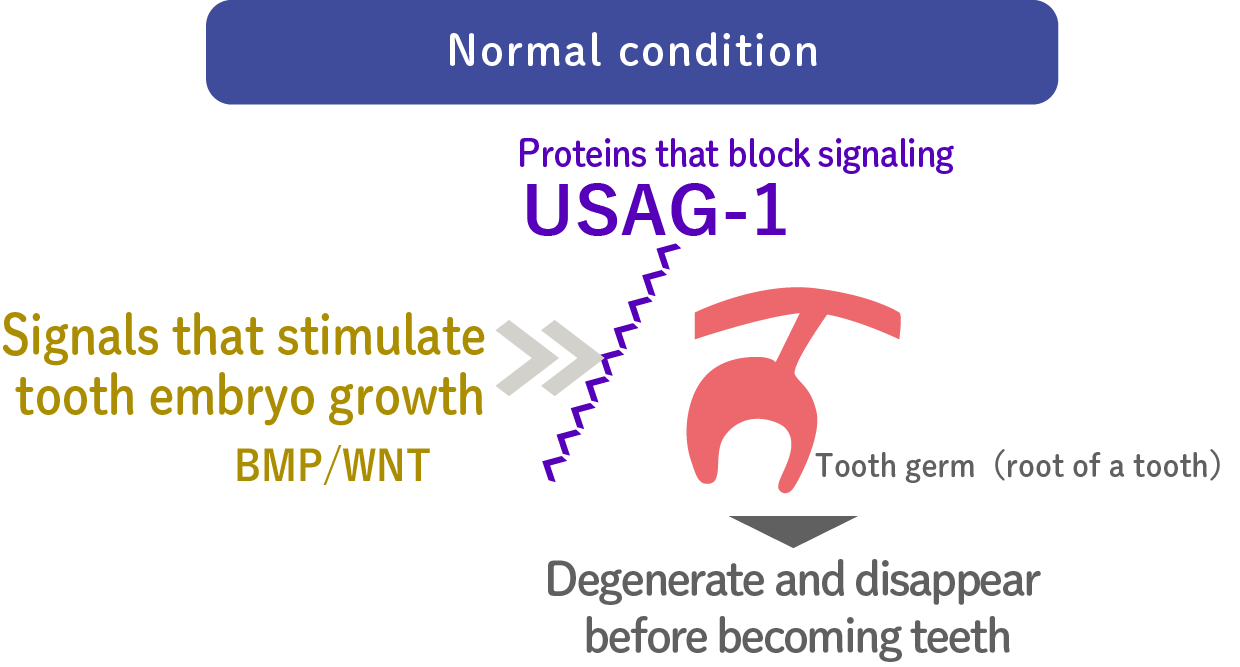 Normal condition

Proteins that block signaling
USAG-1

Signals that stimulate tooth embryo growth
BMP/WNT

Tooth germ（root of a tooth）

Degenerate and disappear before becoming teeth